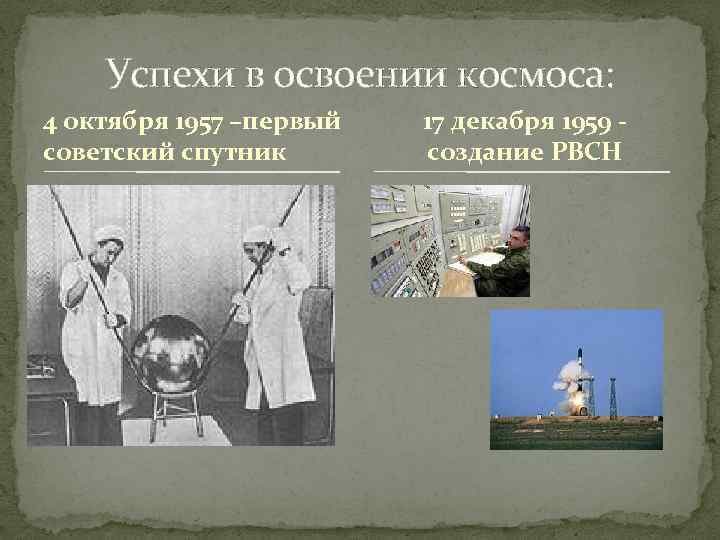 Успехи в освоении космоса:

4 октября 1957 –первый советский спутник

17 декабря 1959 - создание РВСН